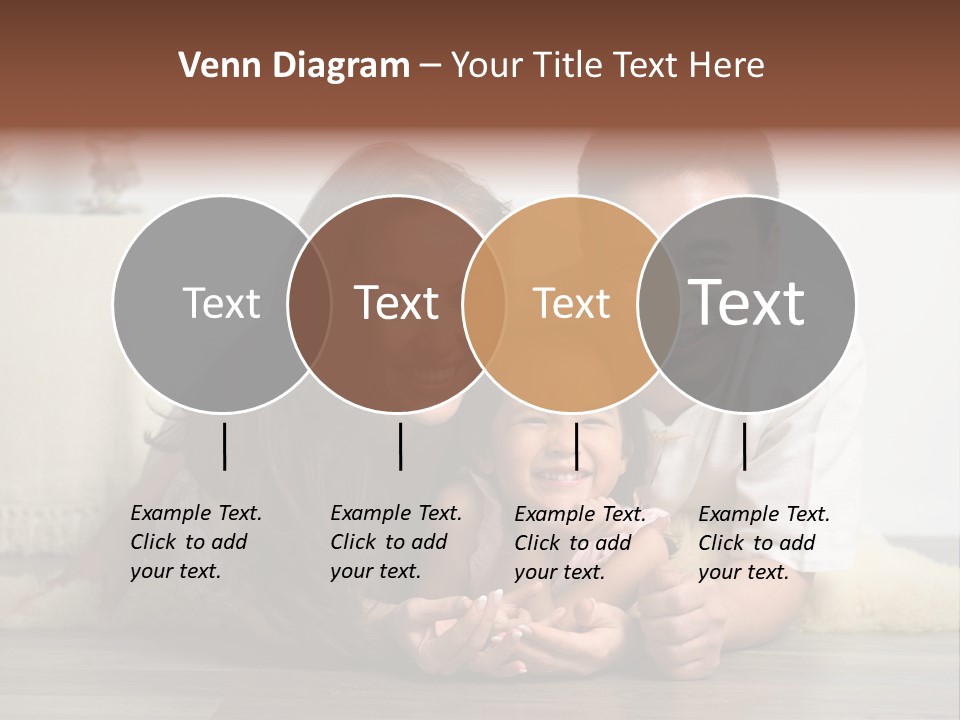 Venn Diagram – Your Title Text Here

Text

Text

Text

Text

Example Text. Click to add your text.

Example Text. Click to add your text.

Example Text. Click to add your text.

Example Text. Click to add your text.